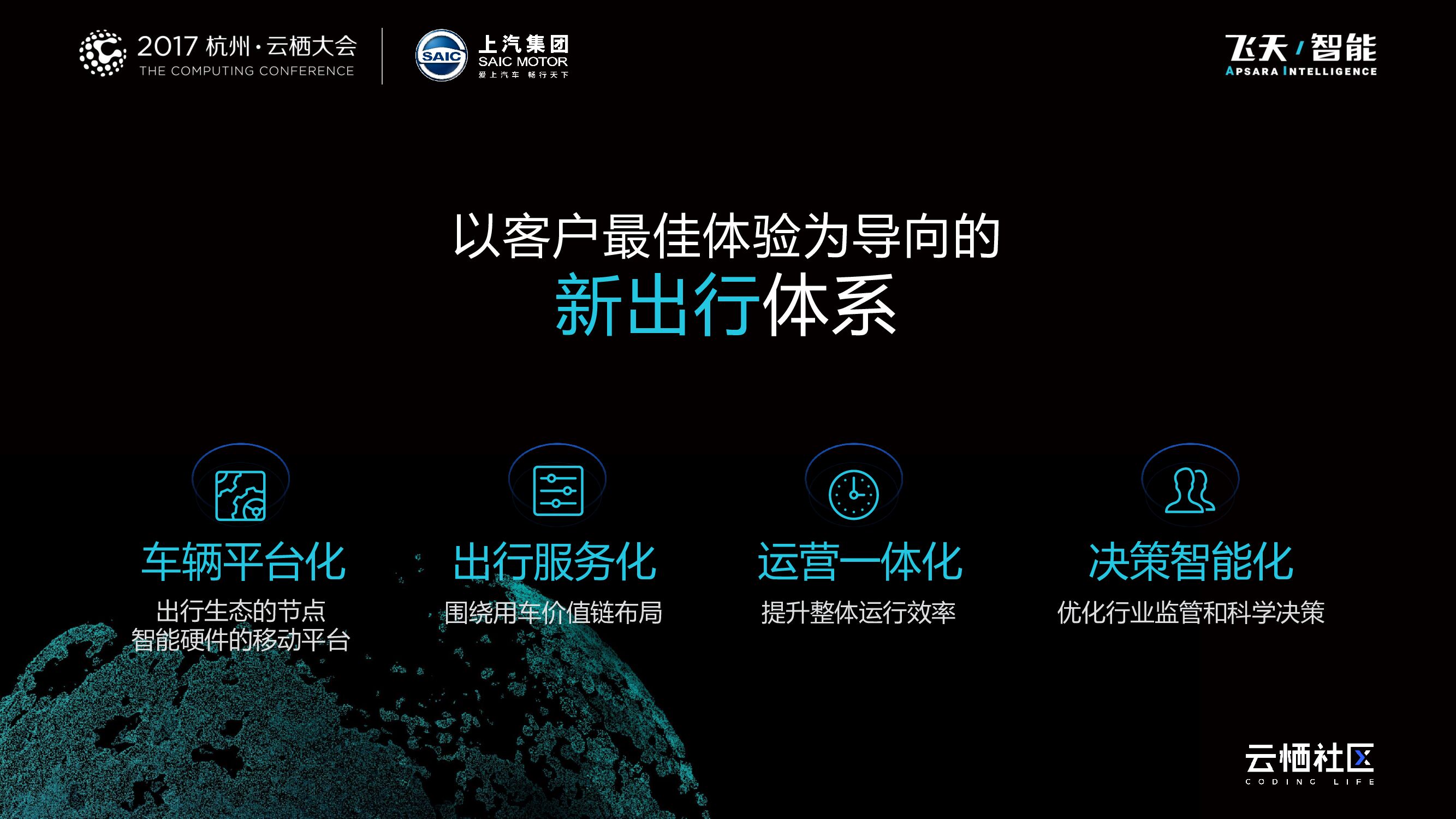 2017 杭州·云栖大会
THE COMPUTING CONFERENCE

SAIC
上汽集团
SAIC MOTOR
爱上汽车 畅行天下

飞天/智能
APSARA INTELLIGENCE

以客户最佳体验为导向的
新出行体系

车辆平台化
出行生态的节点
智能硬件的移动平台

出行服务化
围绕用车价值链布局

运营一体化
提升整体运行效率

决策智能化
优化行业监管和科学决策

云栖社区
CODING LIFE